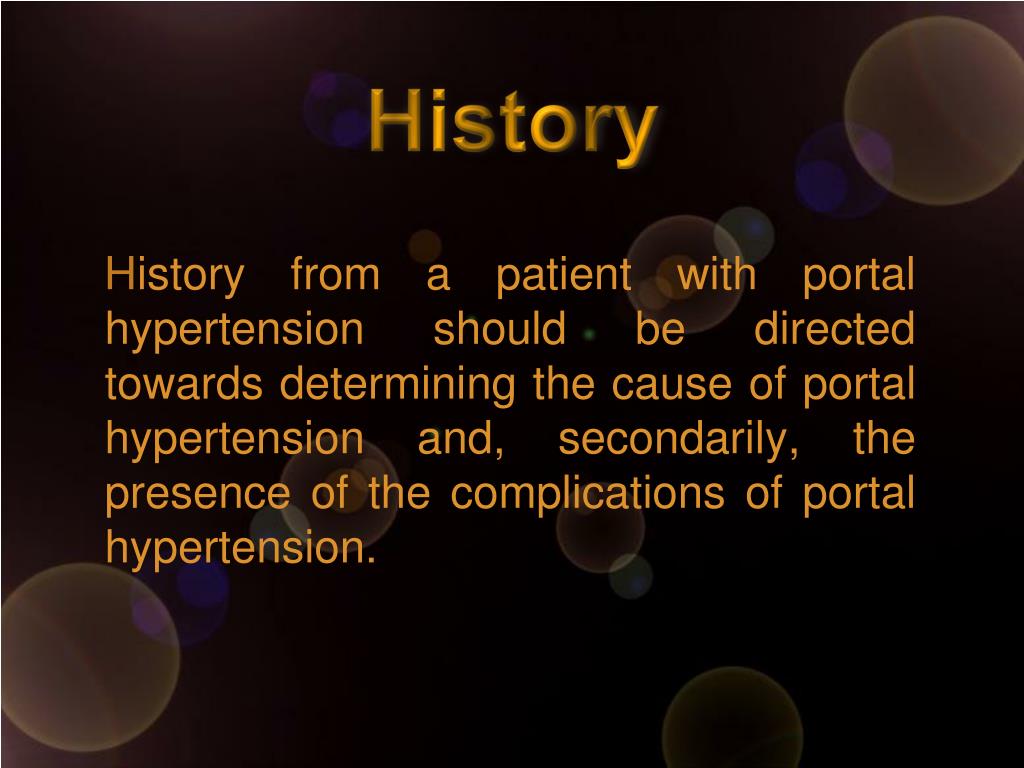 History

History from a patient with portal hypertension should be directed towards determining the cause of portal hypertension and, secondarily, the presence of the complications of portal hypertension.